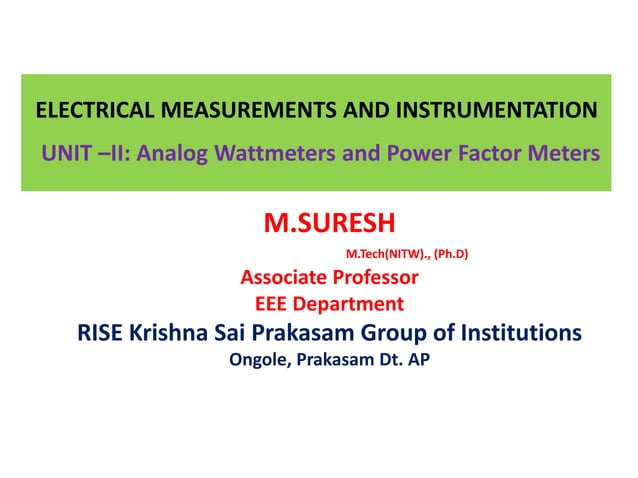 ELECTRICAL MEASUREMENTS AND INSTRUMENTATION

UNIT –II: Analog Wattmeters and Power Factor Meters

M.SURESH

M.Tech(NITW)., (Ph.D)

Associate Professor

EEE Department

RISE Krishna Sai Prakasam Group of Institutions

Ongole, Prakasam Dt. AP